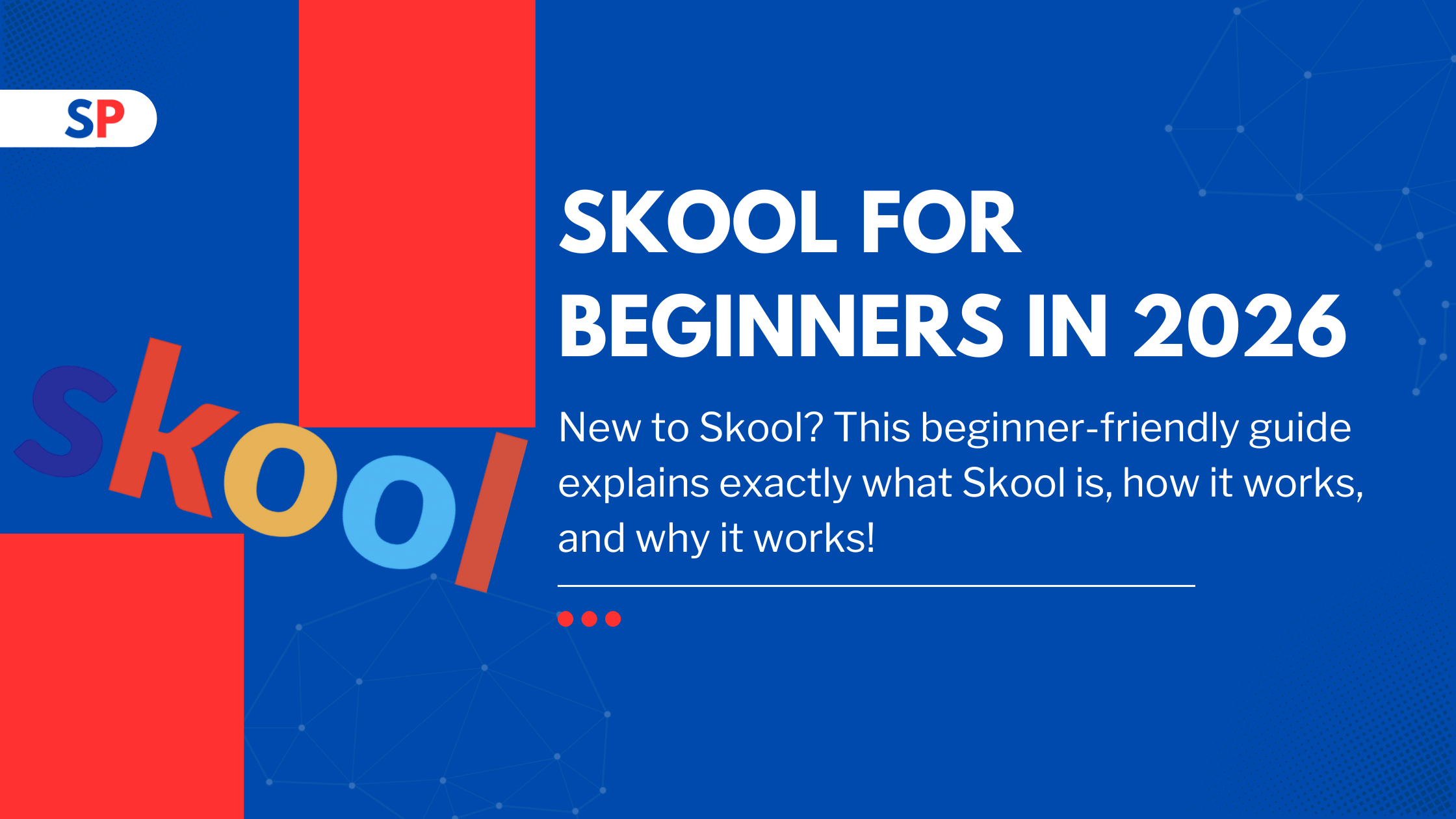 SP

skool

SKOOL FOR BEGINNERS IN 2026

New to Skool? This beginner-friendly guide explains exactly what Skool is, how it works, and why it works!